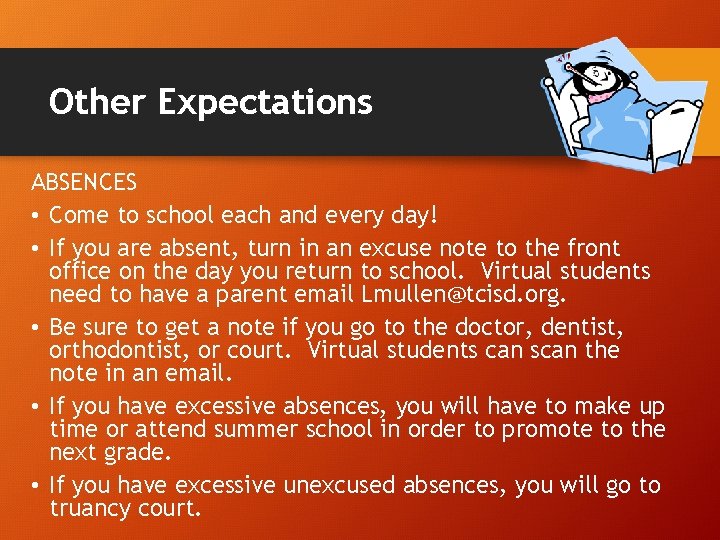 Other Expectations

ABSENCES

• Come to school each and every day!
• If you are absent, turn in an excuse note to the front office on the day you return to school. Virtual students need to have a parent email Lmullen@tcisd.org.
• Be sure to get a note if you go to the doctor, dentist, orthodontist, or court. Virtual students can scan the note in an email.
• If you have excessive absences, you will have to make up time or attend summer school in order to promote to the next grade.
• If you have excessive unexcused absences, you will go to truancy court.